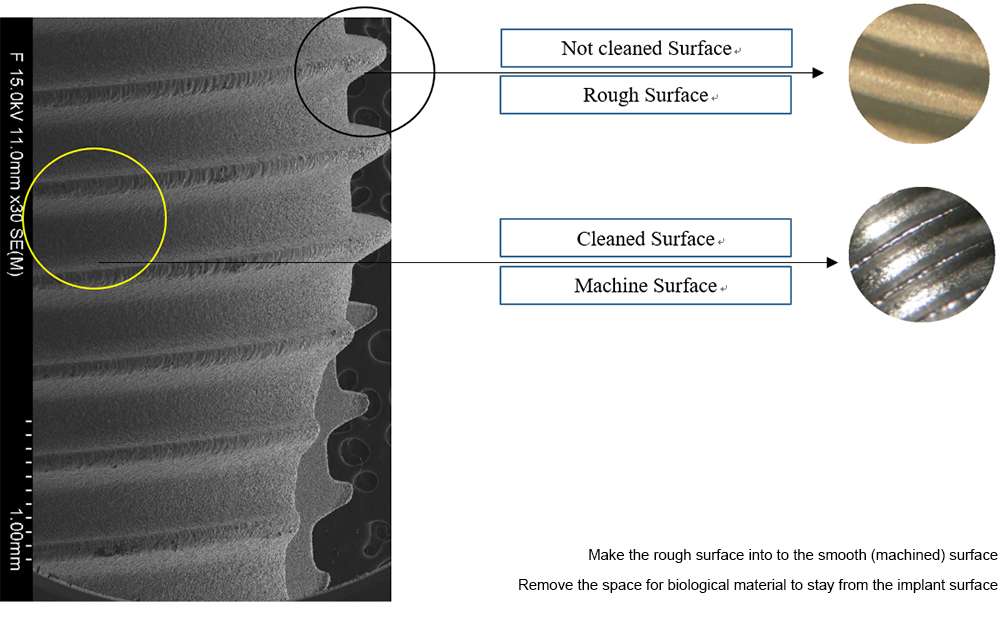 F 15.0kV 11.0mm x30 SE(M)

1.00mm

Not cleaned Surface

Rough Surface

Cleaned Surface

Machine Surface

Make the rough surface into to the smooth (machined) surface

Remove the space for biological material to stay from the implant surface